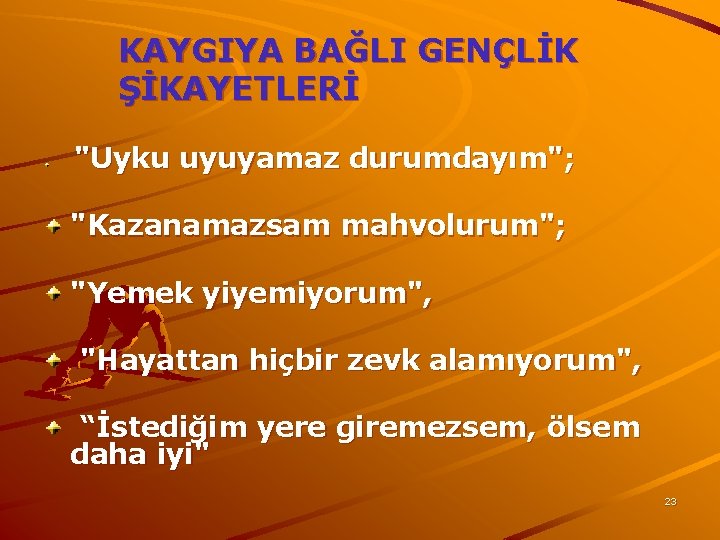 KAYGIYA BAĞLI GENÇLİK ŞİKAYETLERİ

"Uyku uyuyamaz durumdayım";

"Kazanamazsam mahvolurum";

"Yemek yiyemiyorum",

"Hayattan hiçbir zevk alamıyorum",

“İstediğim yere giremezsem, ölsem daha iyi"

23